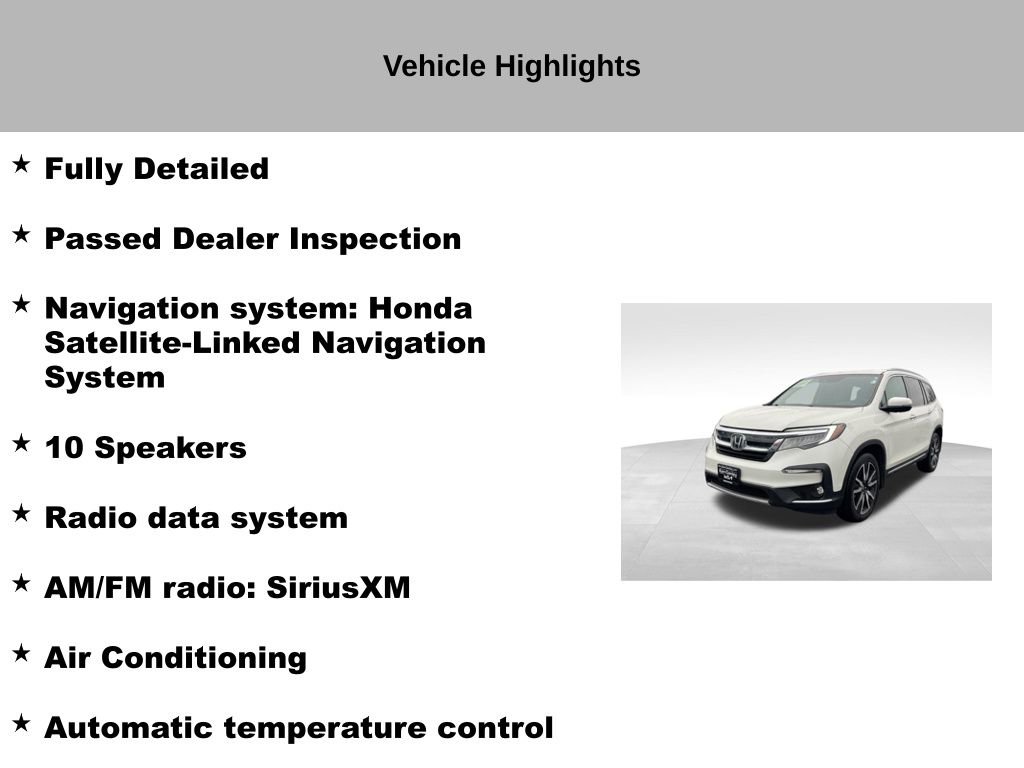 Vehicle Highlights

★ Fully Detailed

★ Passed Dealer Inspection

★ Navigation system: Honda Satellite-Linked Navigation System

★ 10 Speakers

★ Radio data system

★ AM/FM radio: SiriusXM

★ Air Conditioning

★ Automatic temperature control